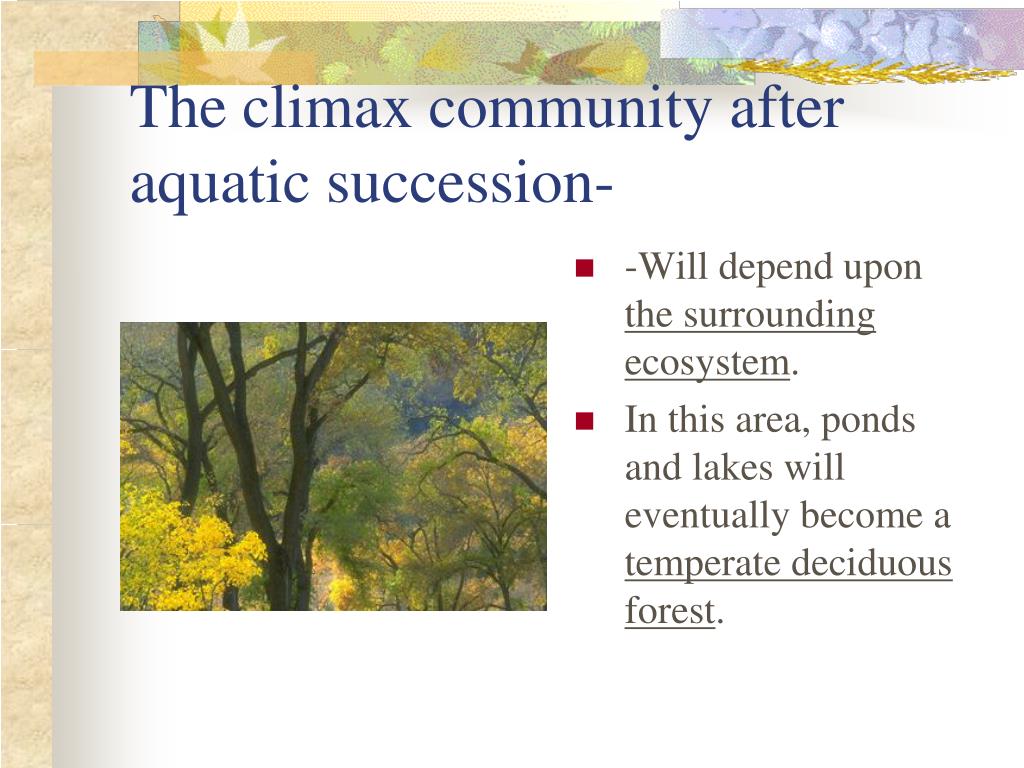 The climax community after aquatic succession-

- -Will depend upon the surrounding ecosystem.
- In this area, ponds and lakes will eventually become a temperate deciduous forest.